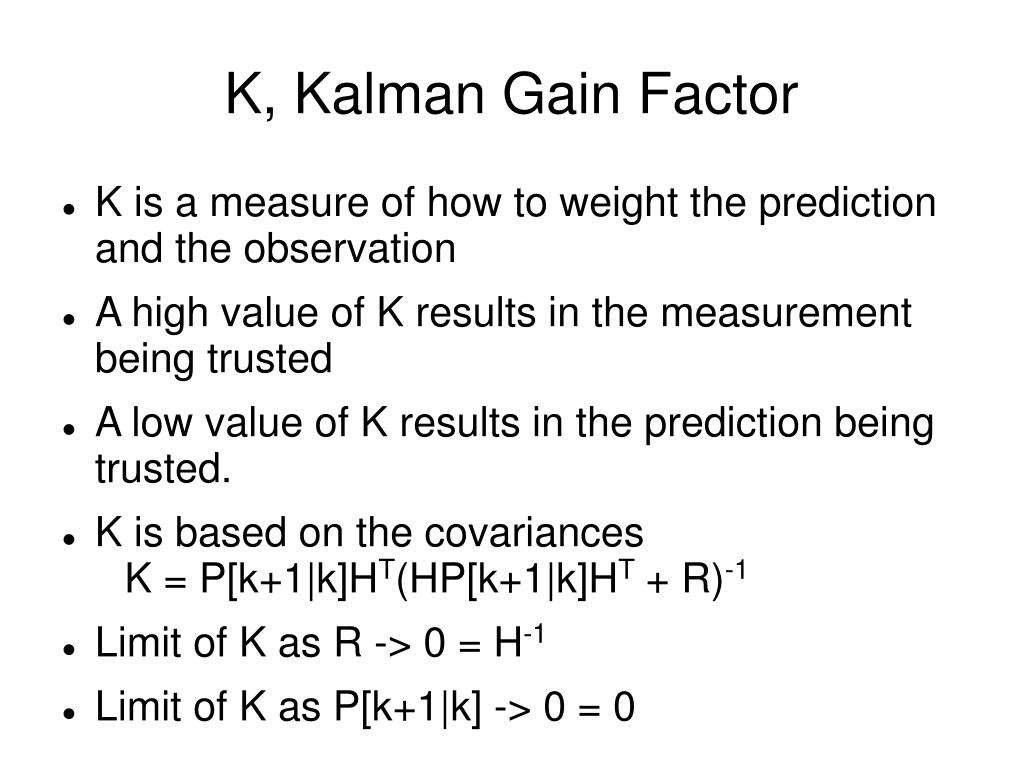 K, Kalman Gain Factor

- K is a measure of how to weight the prediction and the observation
- A high value of K results in the measurement being trusted
- A low value of K results in the prediction being trusted.
- K is based on the covariances
  $K = P[k+1|k]H^T(HP[k+1|k]H^T + R)^{-1}$
- Limit of K as R -> 0 = $H^{-1}$
- Limit of K as P[k+1|k] -> 0 = 0